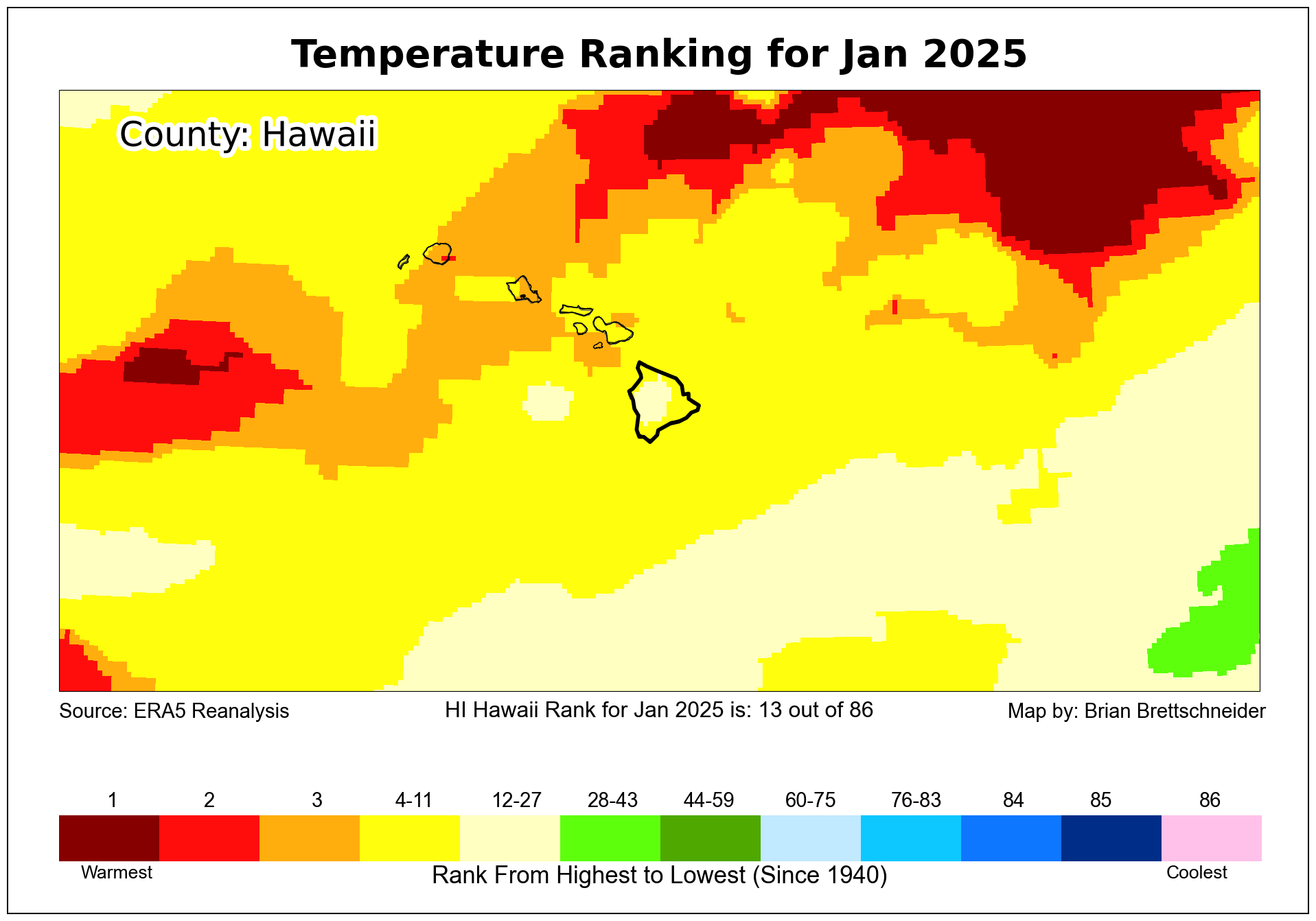 Temperature Ranking for Jan 2025

County: Hawaii

Source: ERA5 Reanalysis

HI Hawaii Rank for Jan 2025 is: 13 out of 86

Map by: Brian Brettschneider

1 2 3 4-11 12-27 28-43 44-59 60-75 76-83 84 85 86

Warmest

Rank From Highest to Lowest (Since 1940)

Coolest